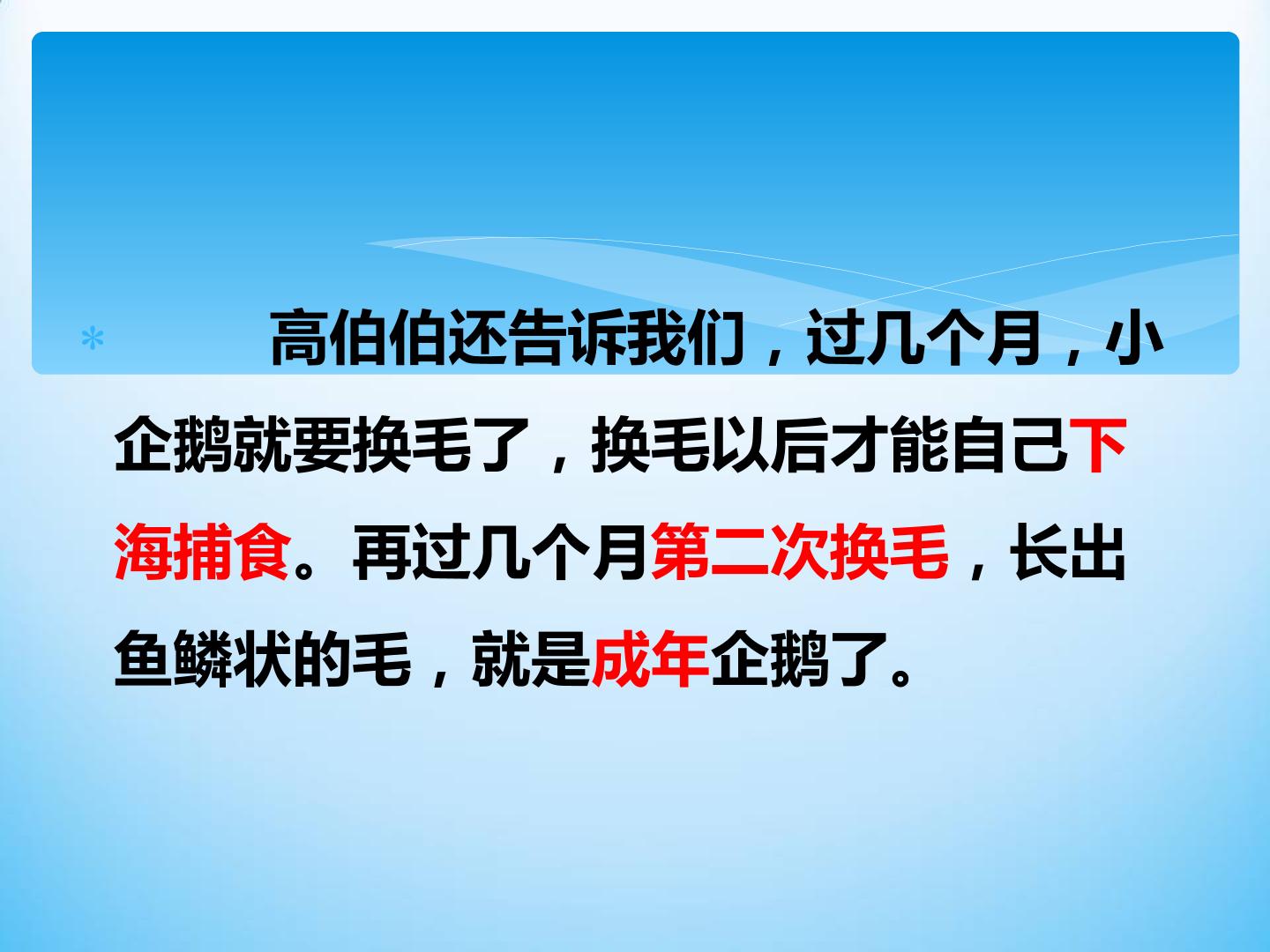 * 高伯伯还告诉我们，过几个月，小企鹅就要换毛了，换毛以后才能自己下海捕食。再过几个月第二次换毛，长出鱼鳞状的毛，就是成年企鹅了。